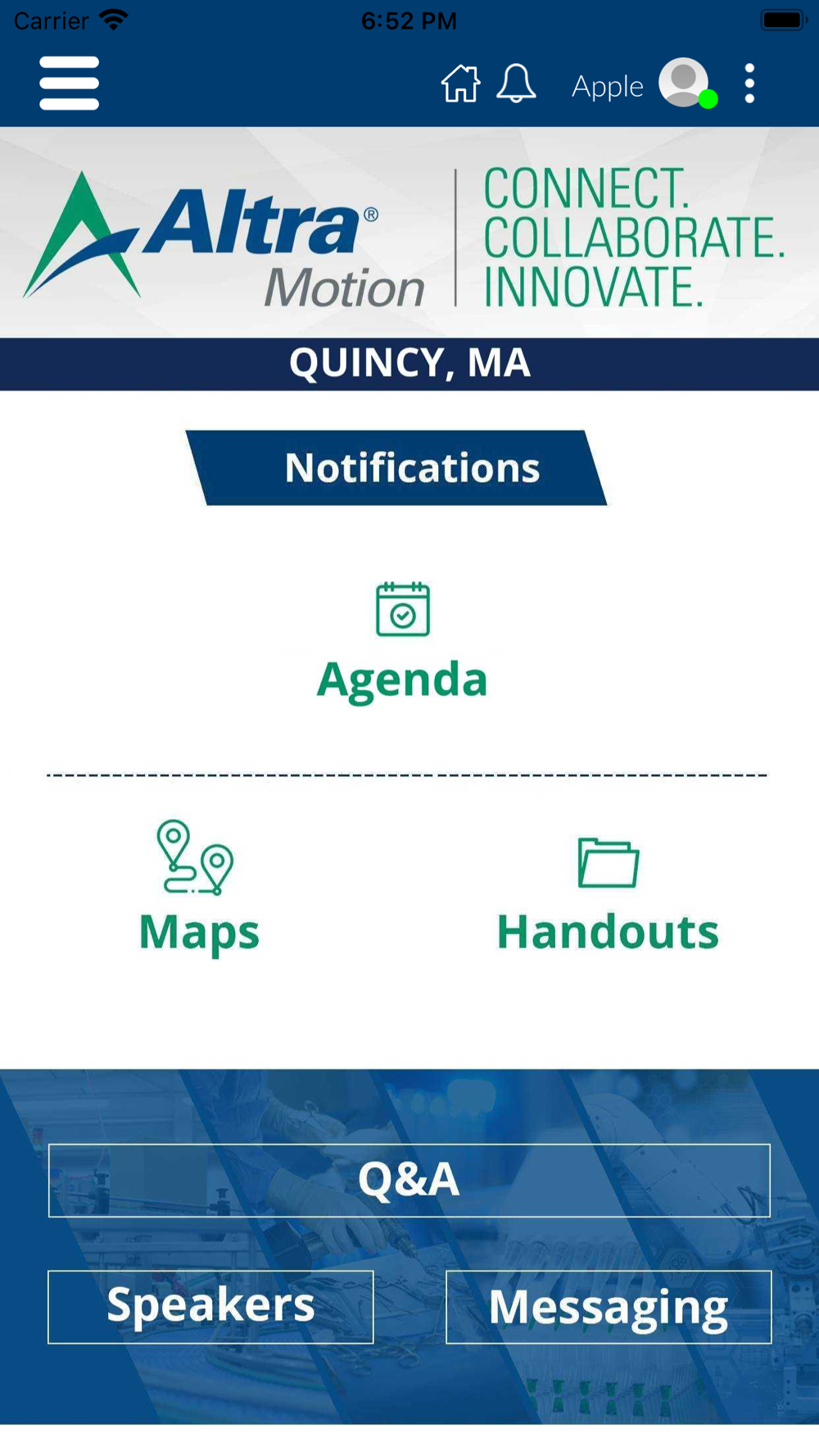 Carrier 6:52 PM

Apple

Altra® Motion

CONNECT. COLLABORATE. INNOVATE.

QUINCY, MA

Notifications

Agenda

Maps

Handouts

Q&A

Speakers

Messaging